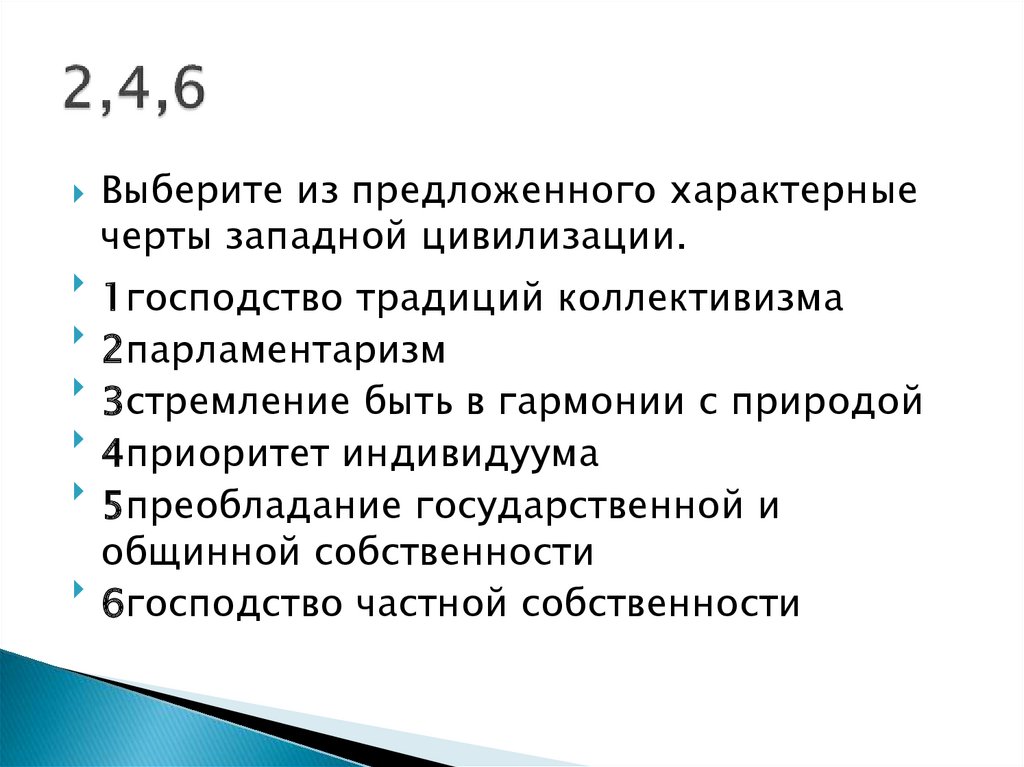 2,4,6

Выберите из предложенного характерные черты западной цивилизации.

1господство традиций коллективизма
2парламентаризм
3стремление быть в гармонии с природой
4приоритет индивидуума
5преобладание государственной и общинной собственности
6господство частной собственности